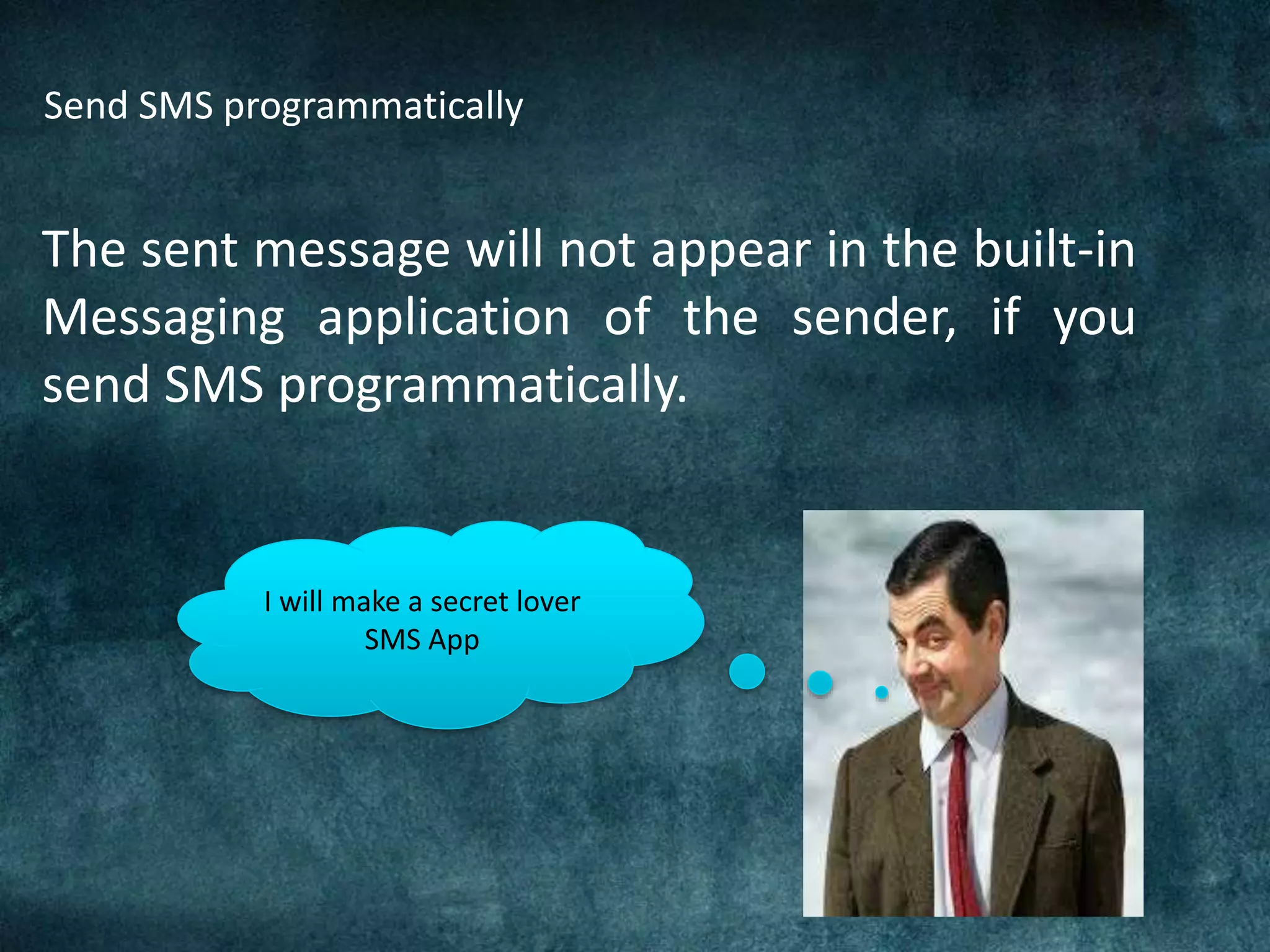 Send SMS programmatically

The sent message will not appear in the built-in Messaging application of the sender, if you send SMS programmatically.

I will make a secret lover SMS App